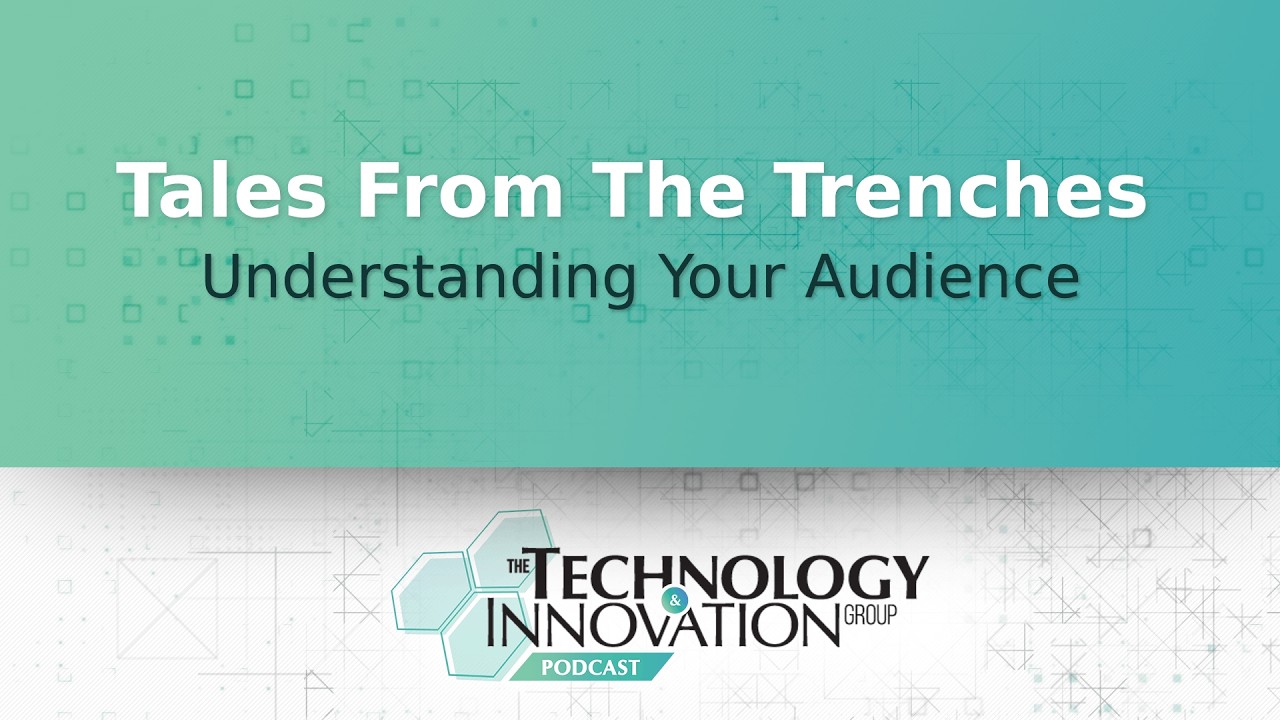 Tales From The Trenches
Understanding Your Audience

THE TECHNOLOGY & INNOVATION GROUP
PODCAST